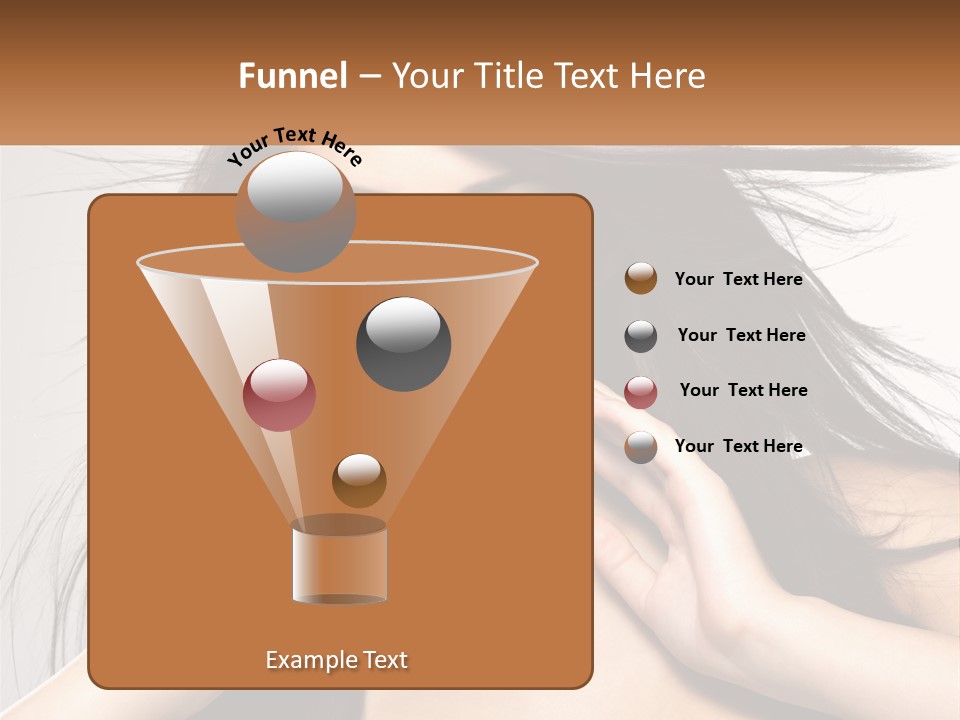 Funnel – Your Title Text Here

Your Text Here

Your Text Here

Your Text Here

Your Text Here

Your Text Here

Example Text